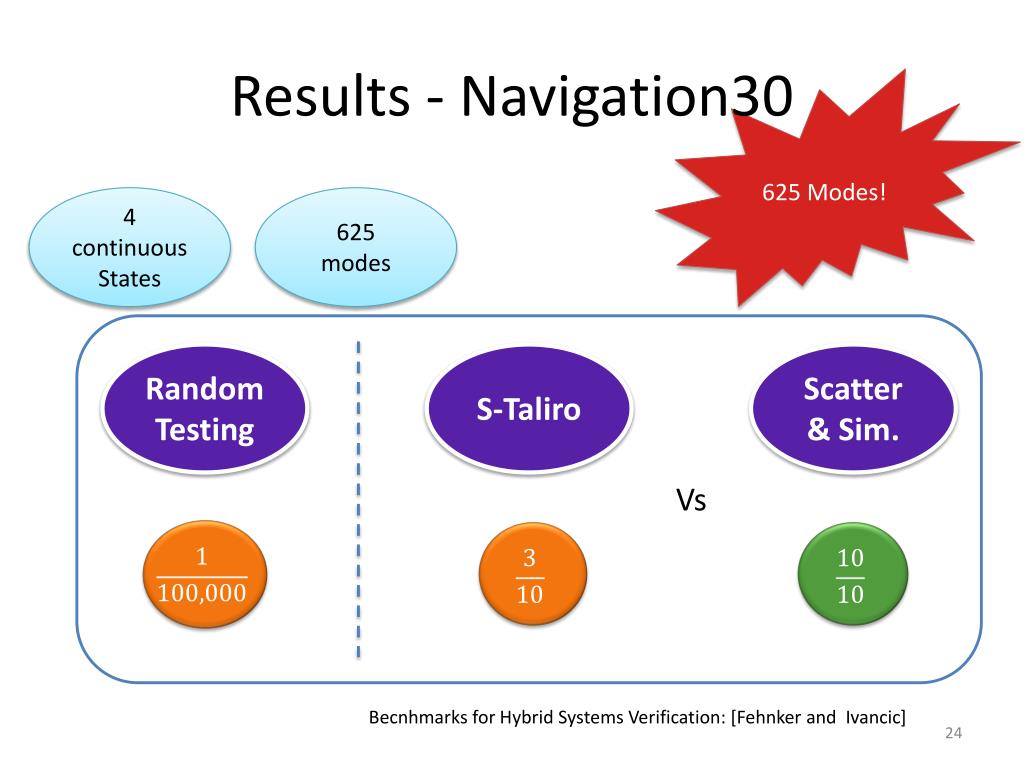 Results - Navigation30

625 Modes!

4 continuous States

625 modes

Random Testing

S-Taliro

Scatter & Sim.

Vs

$\frac{1}{100,000}$

$\frac{3}{10}$

$\frac{10}{10}$

Becnhmarks for Hybrid Systems Verification: [Fehnker and Ivancic]

24